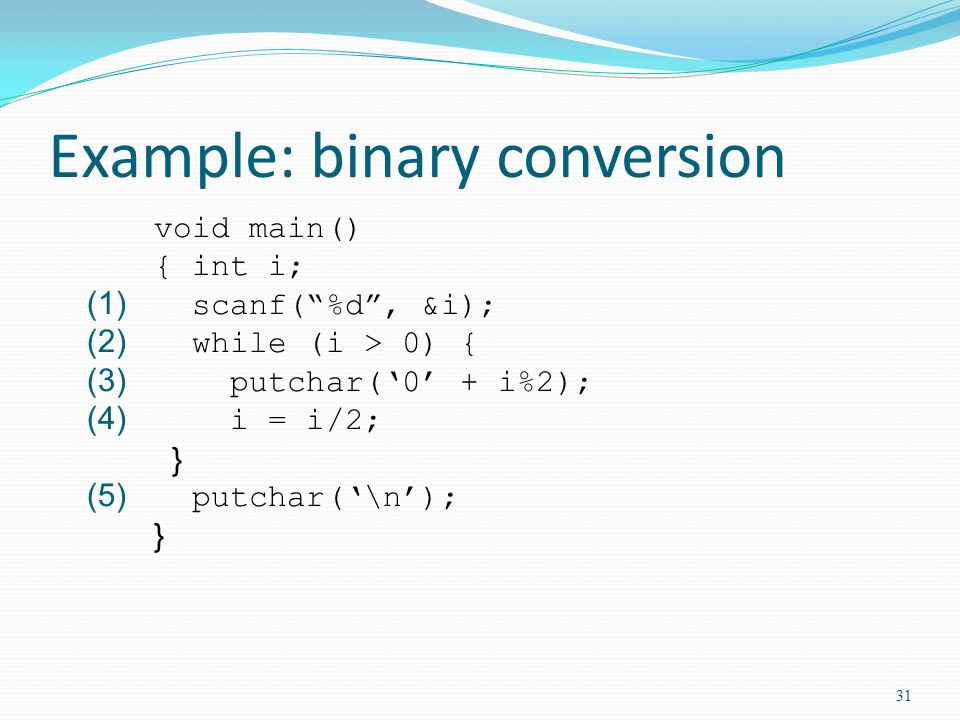 Example: binary conversion

void main()
{ int i;
(1) scanf(“%d”, &i);
(2) while (i > 0) {
(3) putchar(‘0’ + i%2);
(4) i = i/2;
}
(5) putchar(‘\n’);
}

31